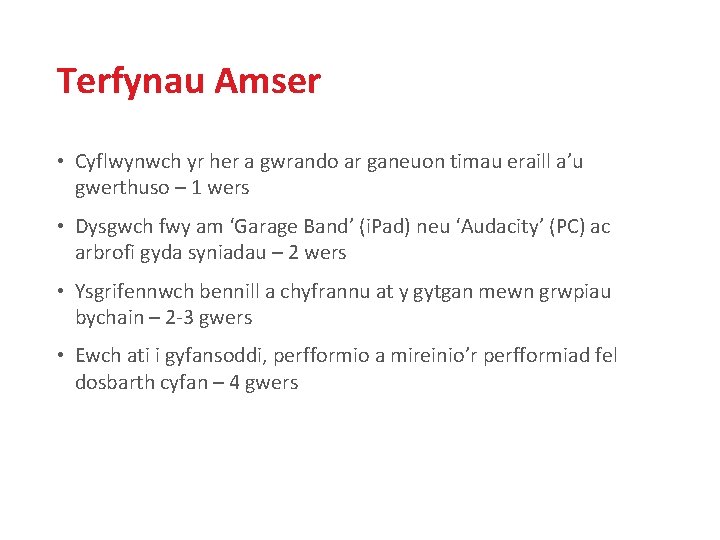 Terfynau Amser

• Cyflwynwch yr her a gwrando ar ganeuon timau eraill a'u gwerthuso – 1 wers

• Dysgwch fwy am 'Garage Band' (iPad) neu 'Audacity' (PC) ac arbrofi gyda syniadau – 2 wers

• Ysgrifennwch bennill a chyfrannu at y gytgan mewn grwpiau bychain – 2-3 gwers

• Ewch ati i gyfansoddi, perfformio a mireinio'r perfformiad fel dosbarth cyfan – 4 gwers